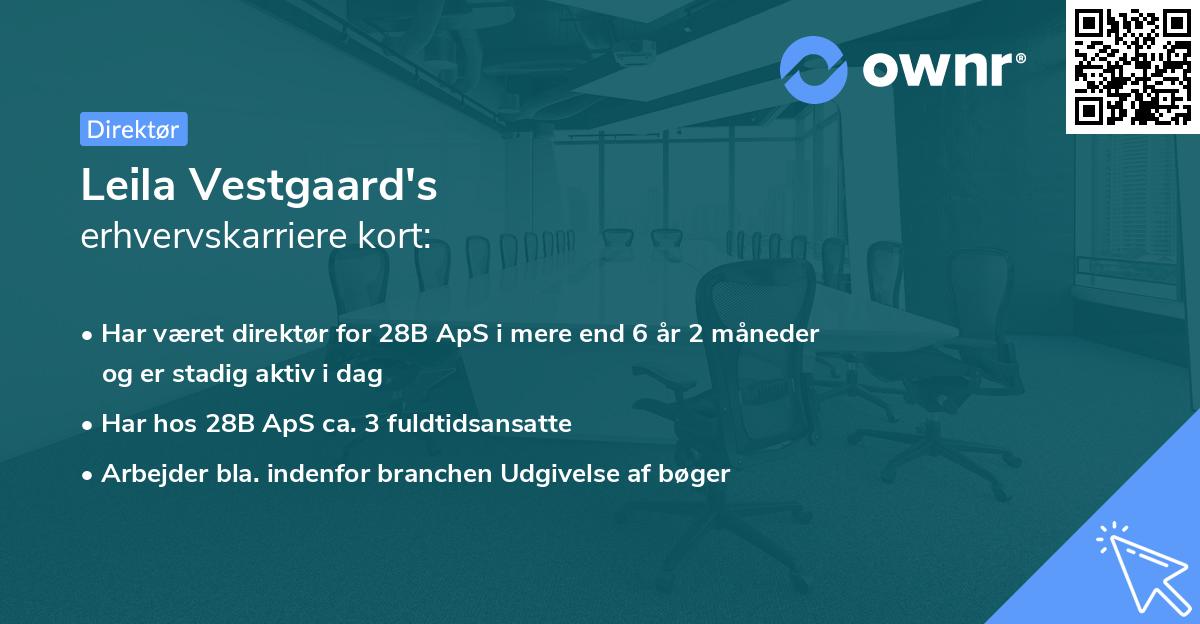 ownr®

Direktør

Leila Vestgaard's
erhvervskarriere kort:

• Har været direktør for 28B ApS i mere end 6 år 2 måneder og er stadig aktiv i dag
• Har hos 28B ApS ca. 3 fuldtidsansatte
• Arbejder bla. indenfor branchen Udgivelse af bøger